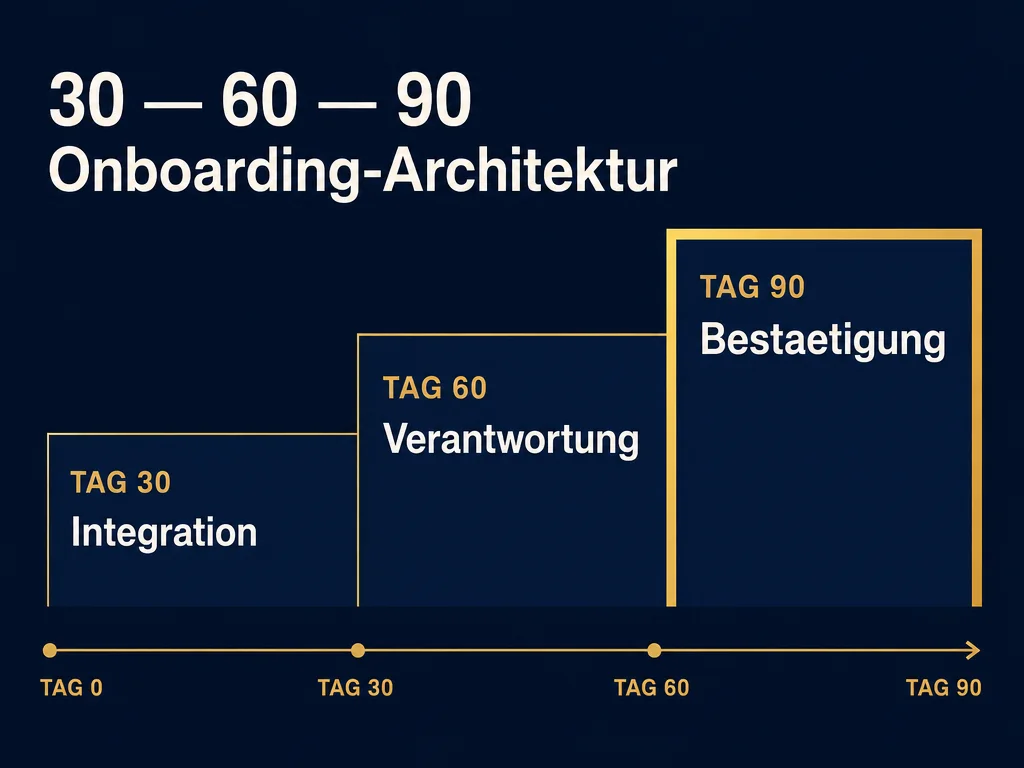 30 — 60 — 90
Onboarding-Architektur

TAG 30
Integration

TAG 60
Verantwortung

TAG 90
Bestaetigung

TAG 0
TAG 30
TAG 60
TAG 90